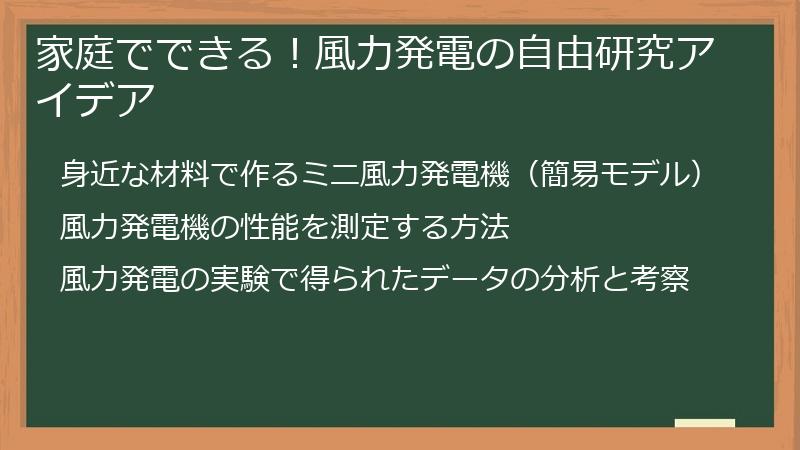 家庭でできる！風力発電の自由研究アイデア

身近な材料で作るミニ風力発電機（簡易モデル）

風力発電機の性能を測定する方法

風力発電の実験で得られたデータの分析と考察